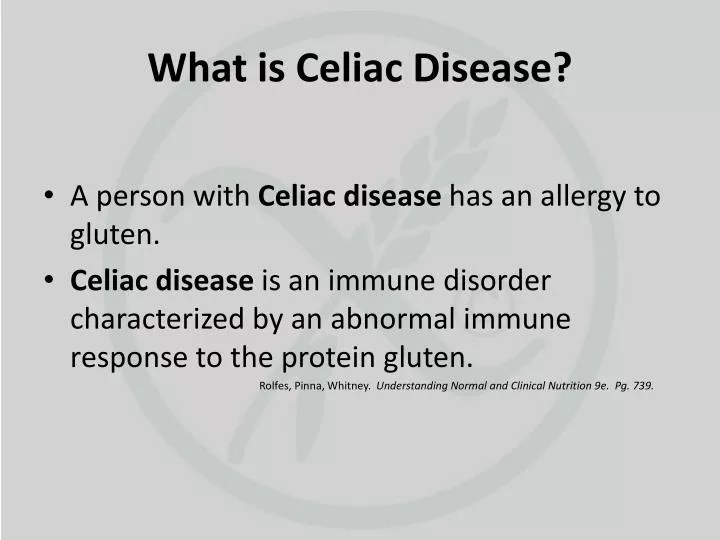 What is Celiac Disease?

• A person with Celiac disease has an allergy to gluten.
• Celiac disease is an immune disorder characterized by an abnormal immune response to the protein gluten.

Rolfes, Pinna, Whitney. Understanding Normal and Clinical Nutrition 9e. Pg. 739.